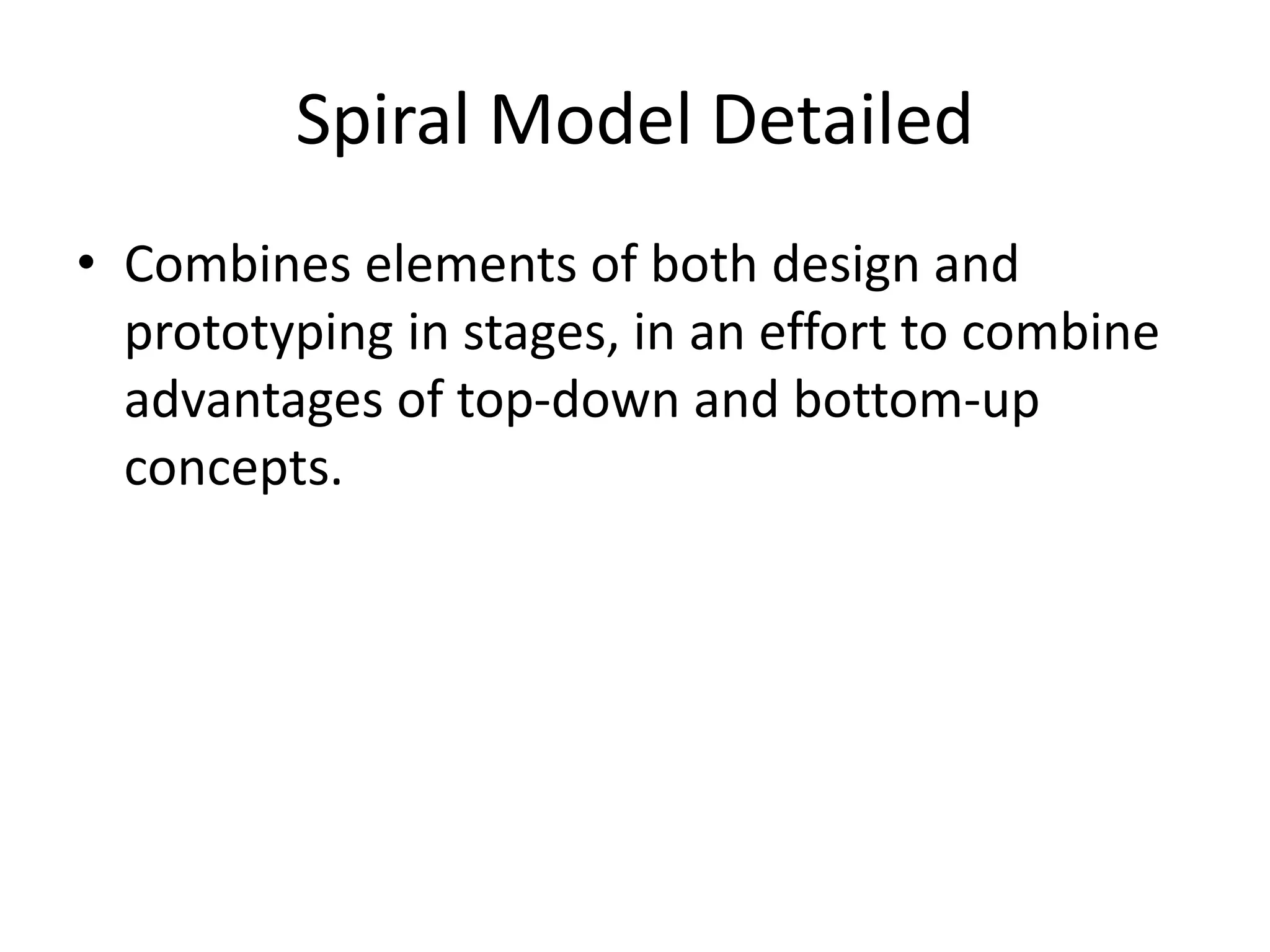 Spiral Model Detailed

• Combines elements of both design and prototyping in stages, in an effort to combine advantages of top-down and bottom-up concepts.